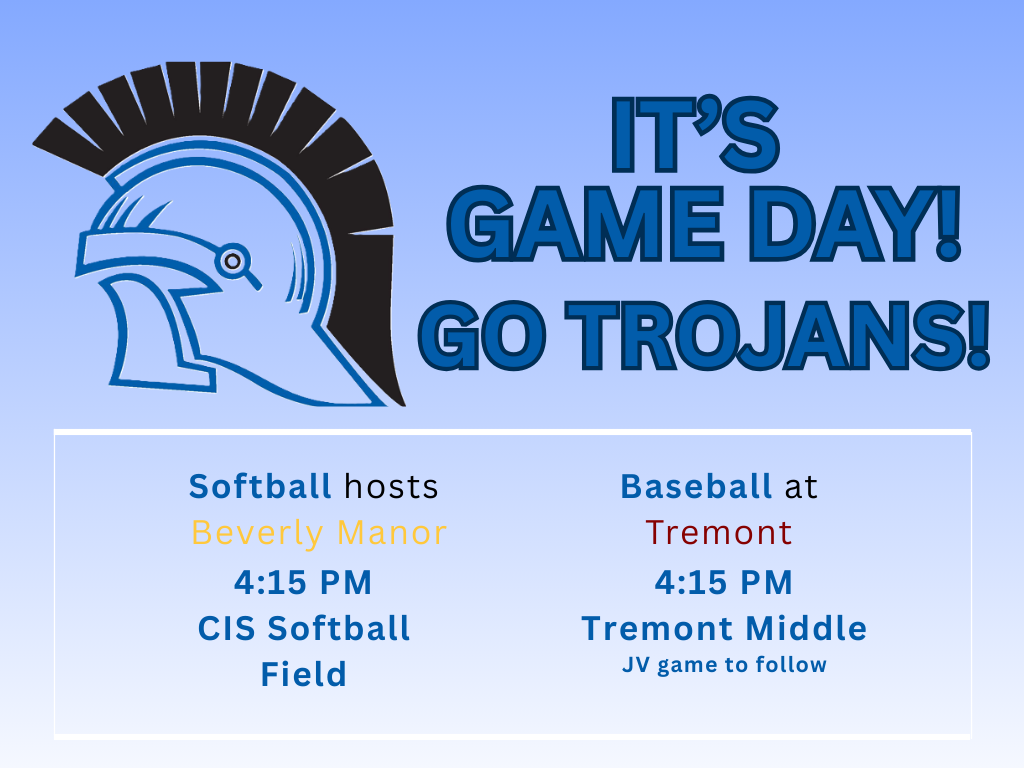 IT'S GAME DAY! GO TROJANS!

Softball hosts
Beverly Manor
4:15 PM
CIS Softball Field

Baseball at
Tremont
4:15 PM
Tremont Middle
JV game to follow